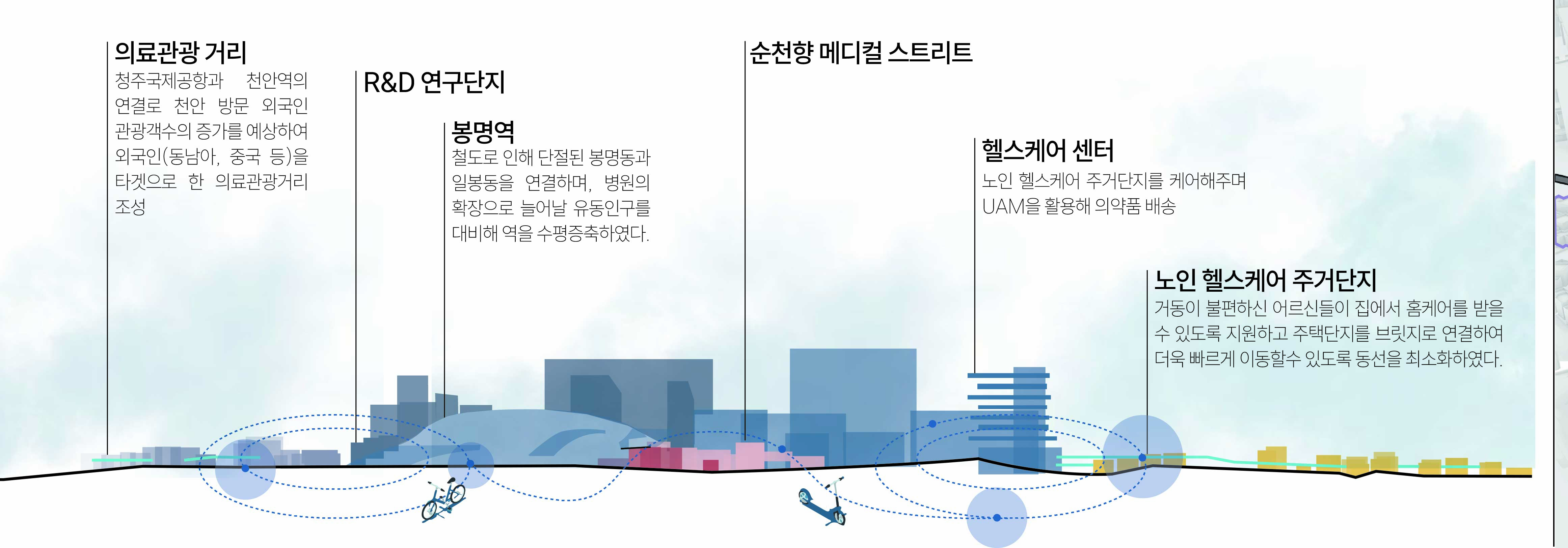 의료관광 거리
청주국제공항과 천안역의 연결로 천안 방문 외국인 관광객수의 증가를 예상하여 외국인(동남아, 중국 등)을 타겟으로 한 의료관광거리 조성

R&D 연구단지

봉명역
철도로 인해 단절된 봉명동과 일봉동을 연결하며, 병원의 확장으로 늘어날 유동인구를 대비해 역을 수평증축하였다.

순천향 메디컬 스트리트

헬스케어 센터
노인 헬스케어 주거단지를 케어해주며 UAM을 활용해 의약품 배송

노인 헬스케어 주거단지
거동이 불편하신 어르신들이 집에서 홈케어를 받을 수 있도록 지원하고 주택단지를 브릿지로 연결하여 더욱 빠르게 이동할수 있도록 동선을 최소화하였다.